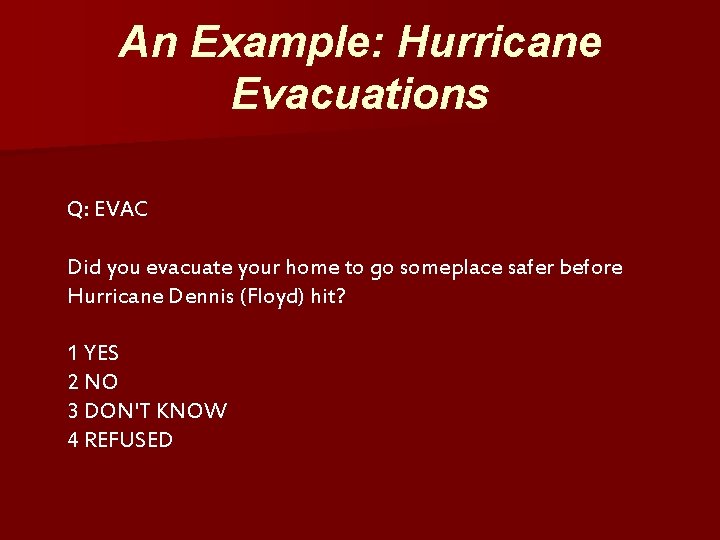 An Example: Hurricane Evacuations

Q: EVAC

Did you evacuate your home to go someplace safer before Hurricane Dennis (Floyd) hit?

1 YES
2 NO
3 DON'T KNOW
4 REFUSED